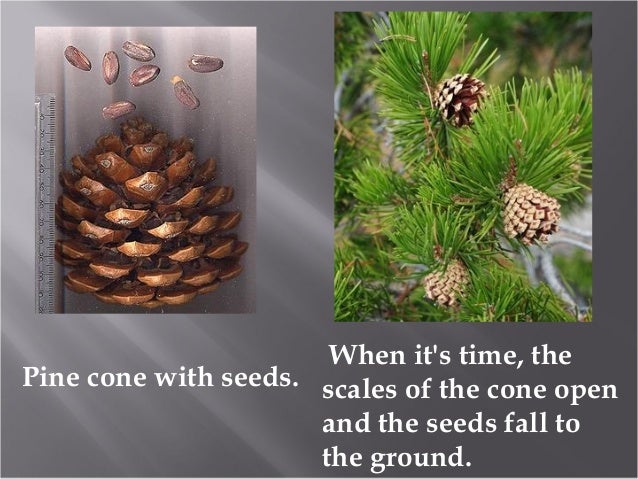 Pine cone with seeds.

When it's time, the scales of the cone open and the seeds fall to the ground.